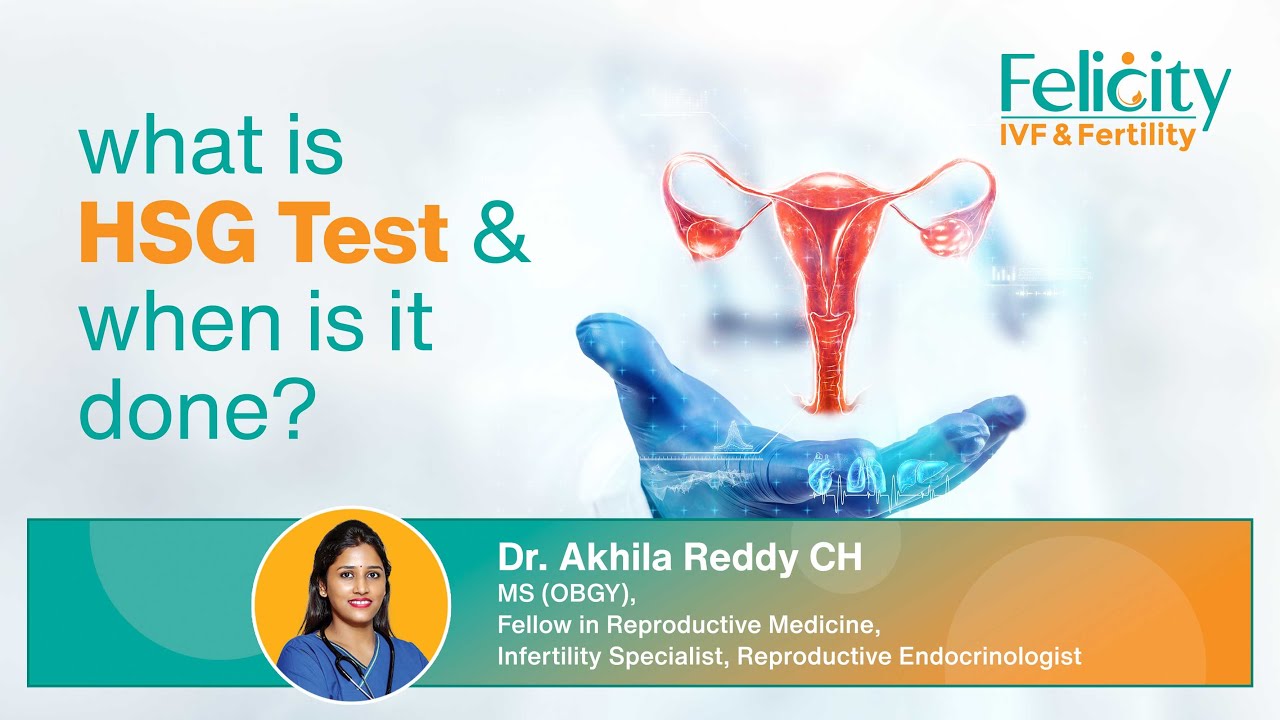 Felicity
IVF & Fertility

what is HSG Test & when is it done?

Dr. Akhila Reddy CH
MS (OBGY),
Fellow in Reproductive Medicine,
Infertility Specialist, Reproductive Endocrinologist